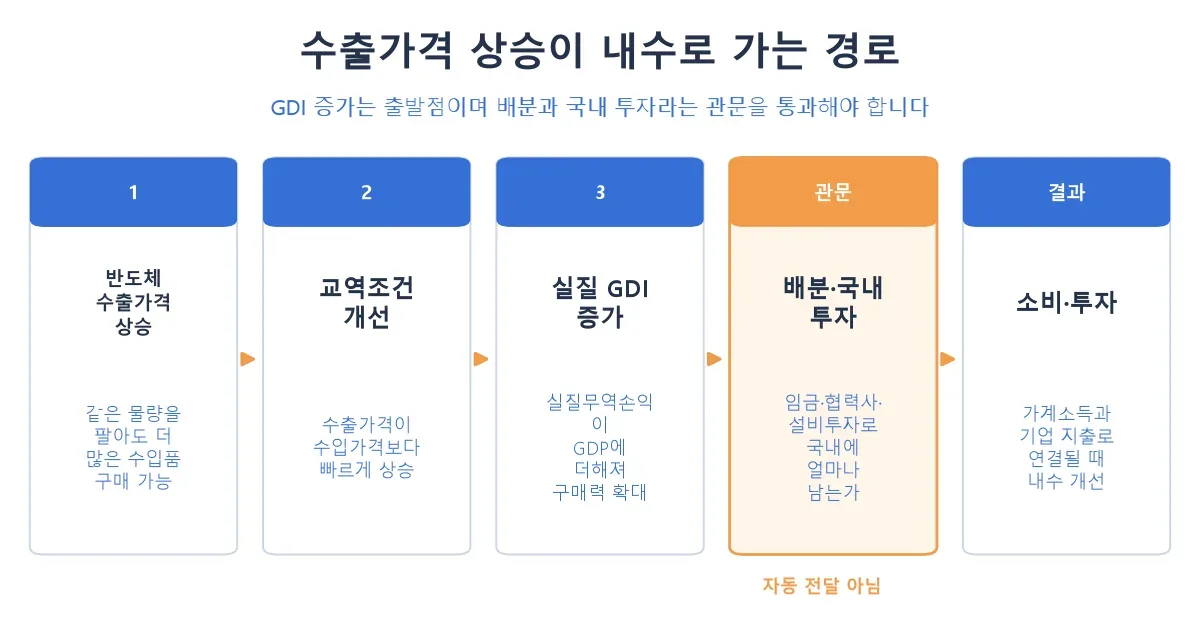 수출가격 상승이 내수로 가는 경로

GDI 증가는 출발점이며 배분과 국내 투자라는 관문을 통과해야 합니다

1

반도체 수출가격 상승

같은 물량을 팔아도 더 많은 수입품 구매 가능

2

교역조건 개선

수출가격이 수입가격보다 빠르게 상승

3

실질 GDI 증가

실질무역손익이 GDP에 더해져 구매력 확대

관문

배분·국내 투자

임금·협력사·설비투자로 국내에 얼마나 남는가

자동 전달 아님

결과

소비·투자

가계소득과 기업 지출로 연결될 때 내수 개선